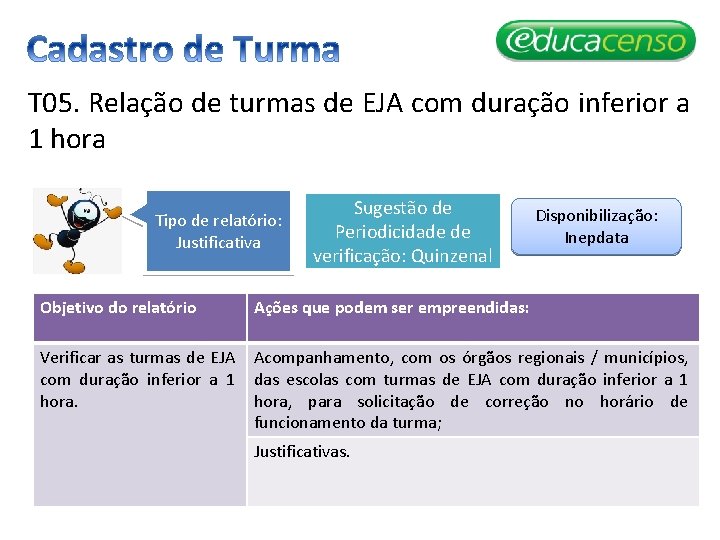 Cadastro de Turma

educacenso

T05. Relação de turmas de EJA com duração inferior a 1 hora

Tipo de relatório: Justificativa

Sugestão de Periodicidade de verificação: Quinzenal

Disponibilização: Inepdata

| Objetivo do relatório | Ações que podem ser empreendidas: |
|---|---|
| Verificar as turmas de EJA com duração inferior a 1 hora. | Acompanhamento, com os órgãos regionais / municípios, das escolas com turmas de EJA com duração inferior a 1 hora, para solicitação de correção no horário de funcionamento da turma; |
| | Justificativas. |